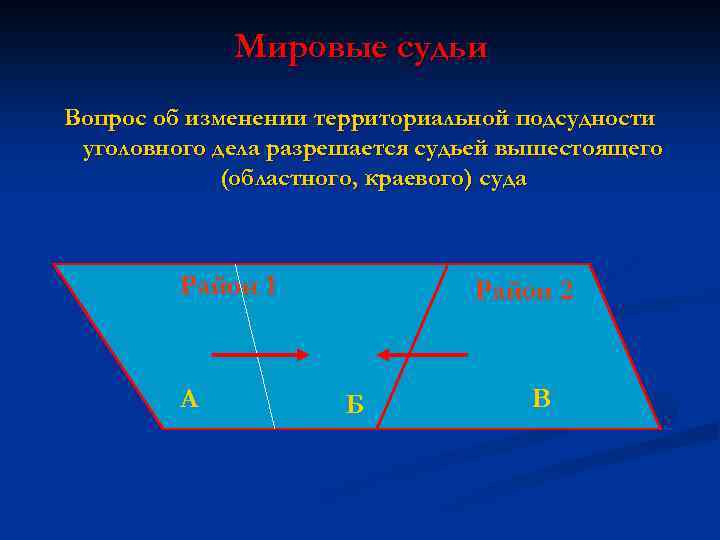 Мировые судьи

Вопрос об изменении территориальной подсудности уголовного дела разрешается судьей вышестоящего (областного, краевого) суда

Район 1

Район 2

А

Б

В